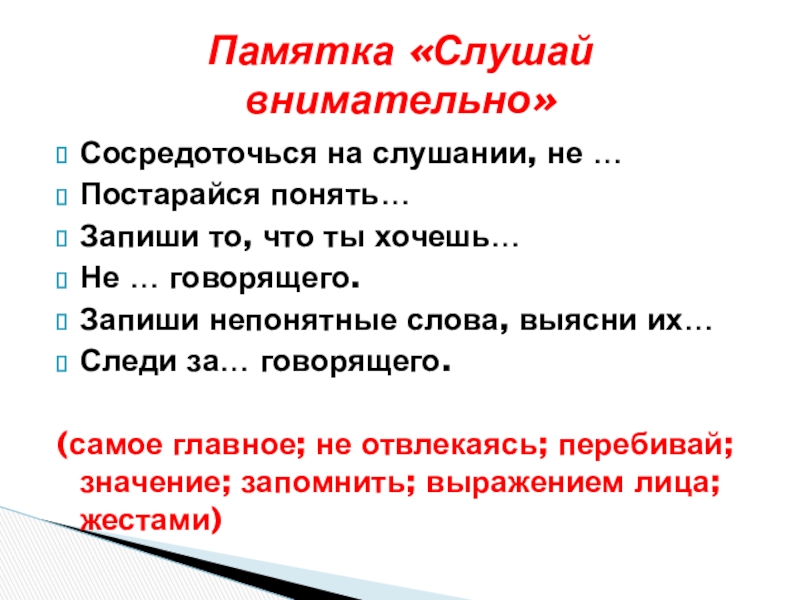 Памятка «Слушай внимательно»

Сосредоточься на слушании, не …
Постарайся понять…
Запиши то, что ты хочешь…
Не … говорящего.
Запиши непонятные слова, выясни их…
Следи за… говорящего.

(самое главное; не отвлекаясь; перебивай; значение; запомнить; выражением лица; жестами)